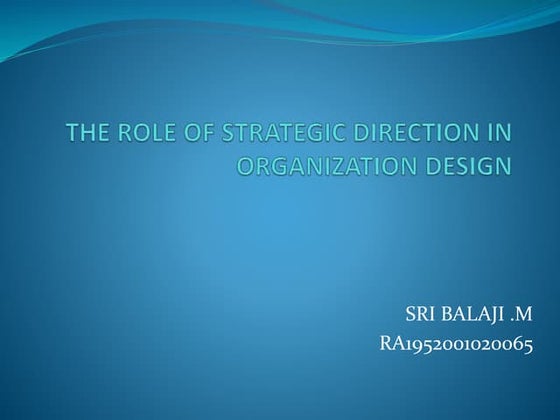 THE ROLE OF STRATEGIC DIRECTION IN ORGANIZATION DESIGN

SRI BALAJI .M
RA1952001020065